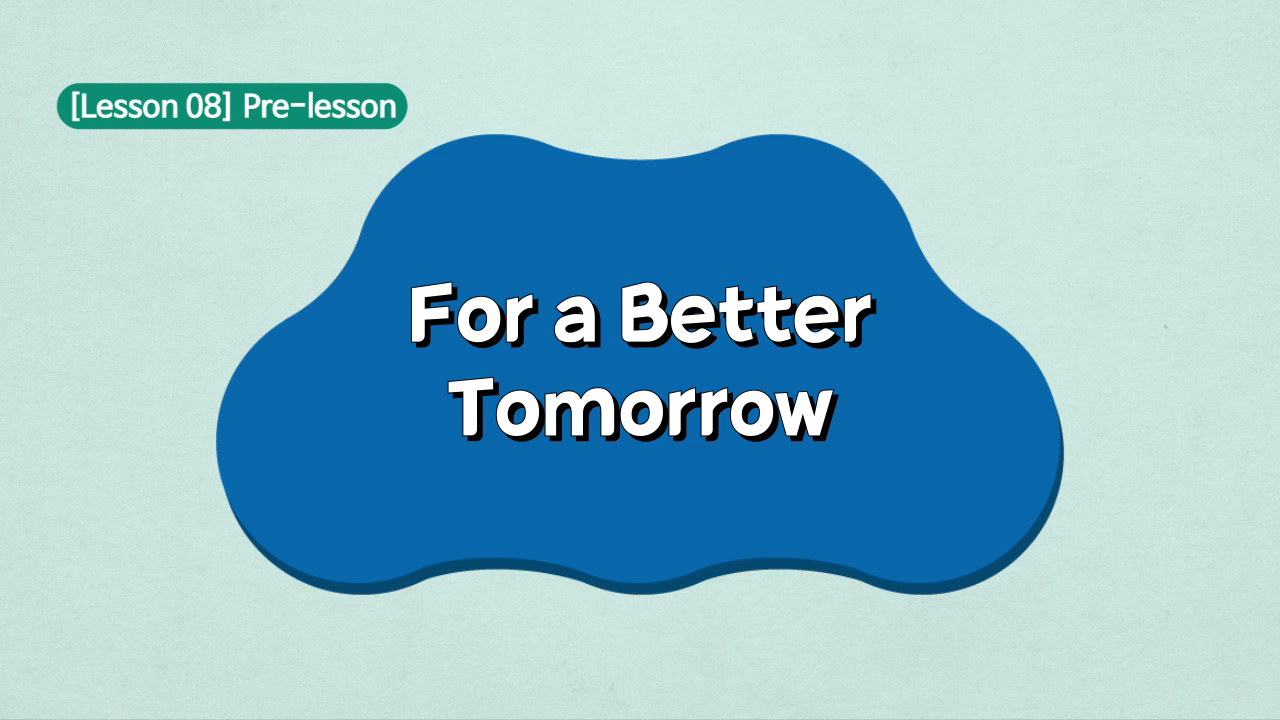 [Lesson 08] Pre-lesson

For a Better Tomorrow